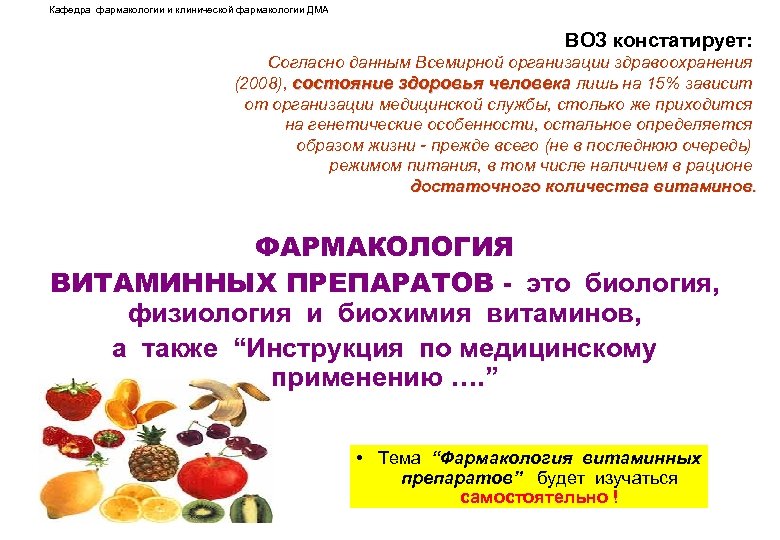 Кафедра фармакологии и клинической фармакологии ДМА

ВОЗ констатирует:
Согласно данным Всемирной организации здравоохранения (2008), состояние здоровья человека лишь на 15% зависит от организации медицинской службы, столько же приходится на генетические особенности, остальное определяется образом жизни - прежде всего (не в последнюю очередь) режимом питания, в том числе наличием в рационе достаточного количества витаминов.

ФАРМАКОЛОГИЯ
ВИТАМИННЫХ ПРЕПАРАТОВ - это биология, физиология и биохимия витаминов, а также “Инструкция по медицинскому применению ….”

• Тема “Фармакология витаминных препаратов” будет изучаться самостоятельно !